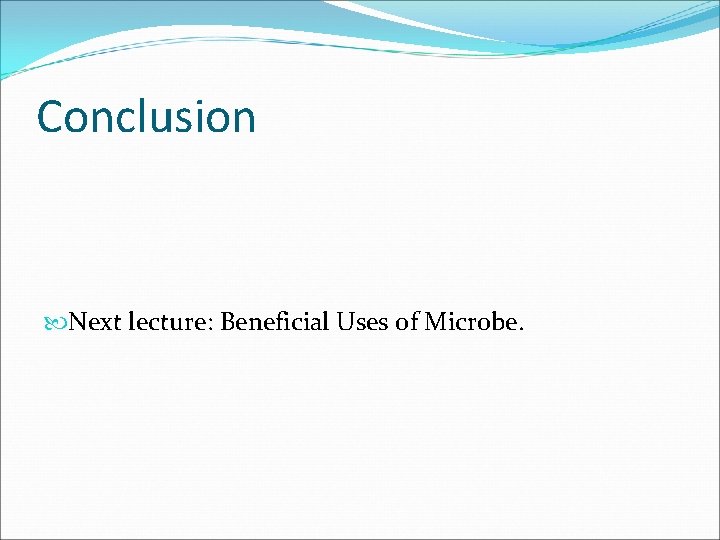 Conclusion

Next lecture: Beneficial Uses of Microbe.